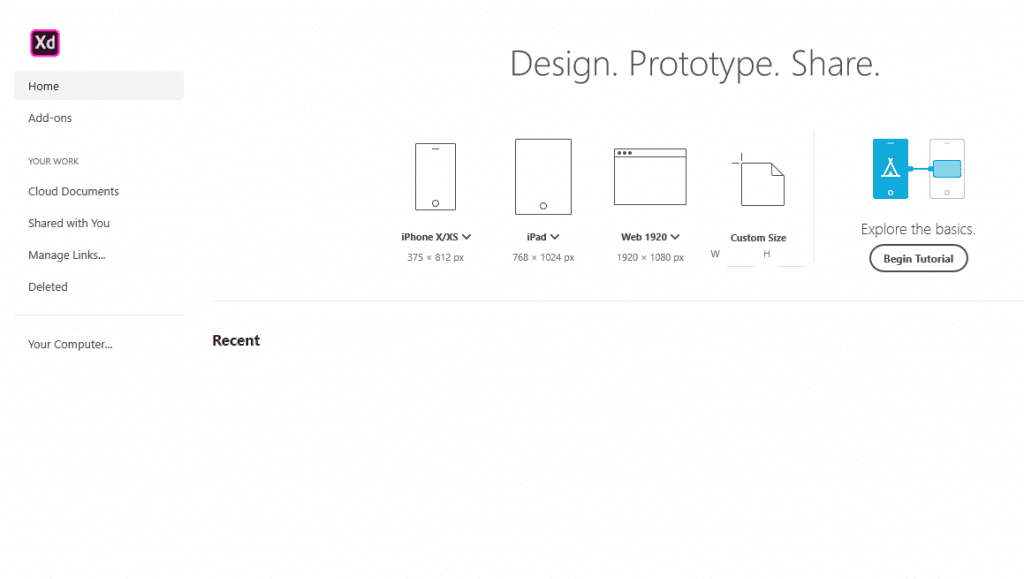 Xd

Home

Add-ons

YOUR WORK

Cloud Documents

Shared with You

Manage Links...

Deleted

Your Computer...

Design. Prototype. Share.

iPhone X/XS
375 × 812 px

iPad
768 × 1024 px

Web 1920
1920 × 1080 px

Custom Size
W H

Explore the basics.

Begin Tutorial

Recent